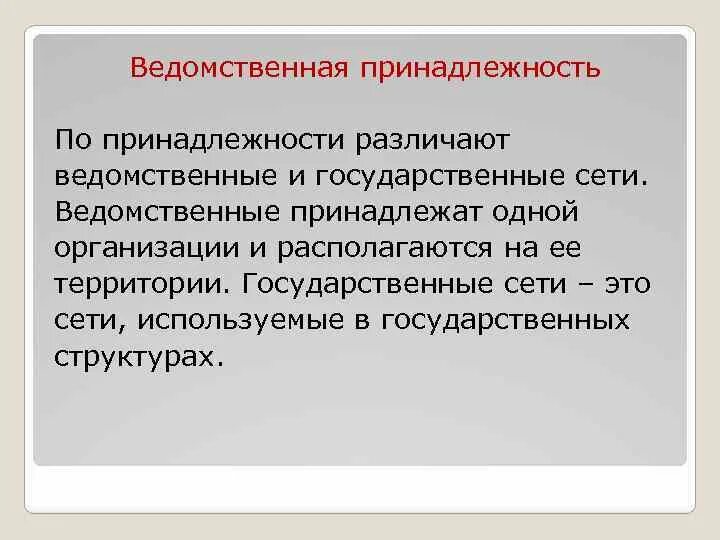 Ведомственная принадлежность

По принадлежности различают ведомственные и государственные сети. Ведомственные принадлежат одной организации и располагаются на ее территории. Государственные сети – это сети, используемые в государственных структурах.